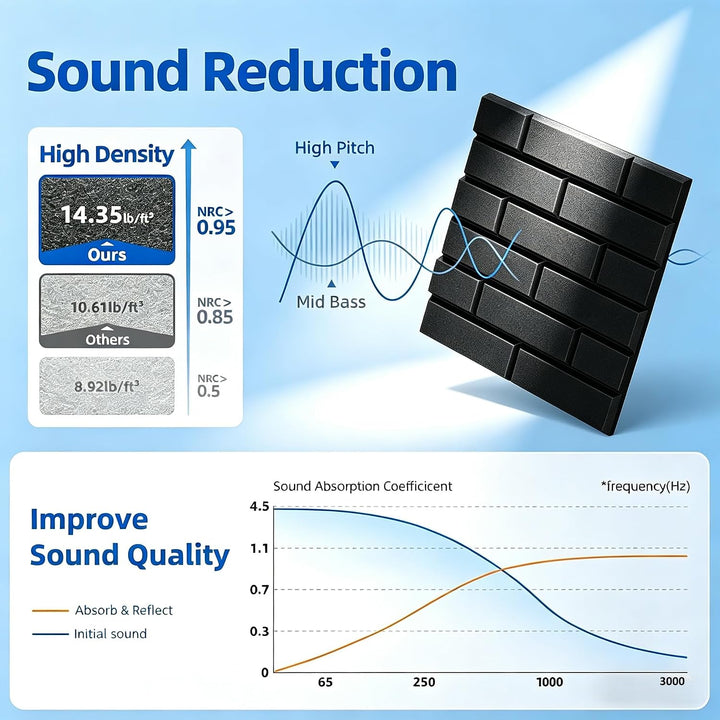 Sound Reduction

High Density

14.35lb/ft³

Ours

NRC> 0.95

10.61lb/ft³

Others

NRC> 0.85

8.92lb/ft³

NRC> 0.5

High Pitch

Mid Bass

Improve Sound Quality

Absorb & Reflect

Initial sound

Sound Absorption Coefficicent

*frequency(Hz)

4.5
1.1
0.7
0.3
0

65
250
1000
3000